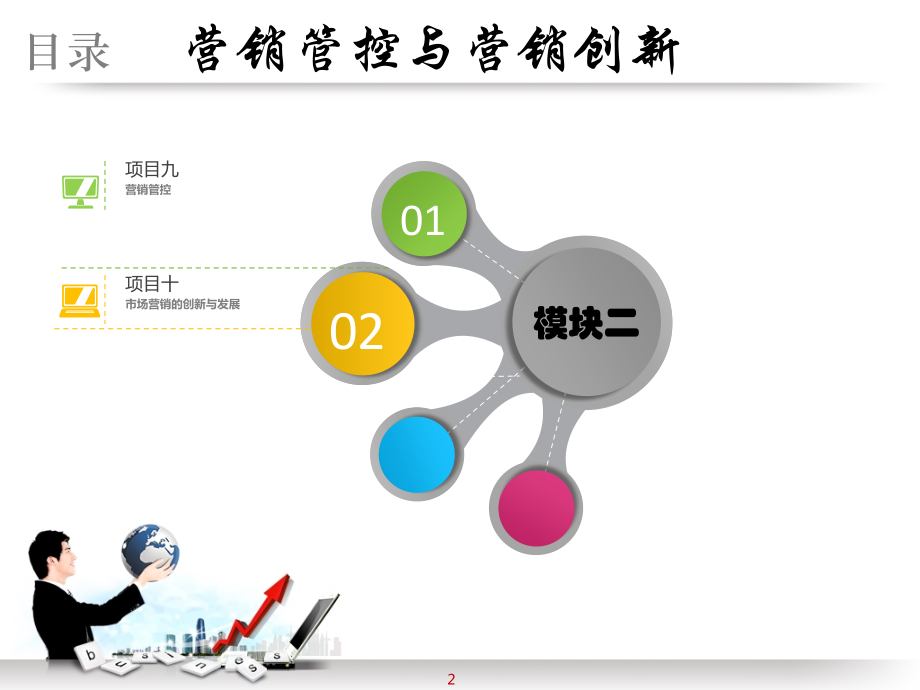 目录 营销管控与营销创新

项目九
营销管控

项目十
市场营销的创新与发展

01

02

模块二

b u s i n e s s

2